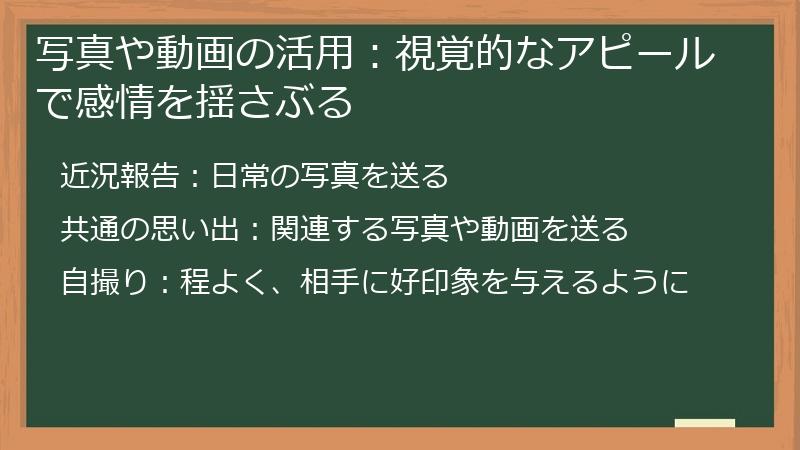 写真や動画の活用：視覚的なアピールで感情を揺さぶる

近況報告：日常の写真を送る

共通の思い出：関連する写真や動画を送る

自撮り：程よく、相手に好印象を与えるように